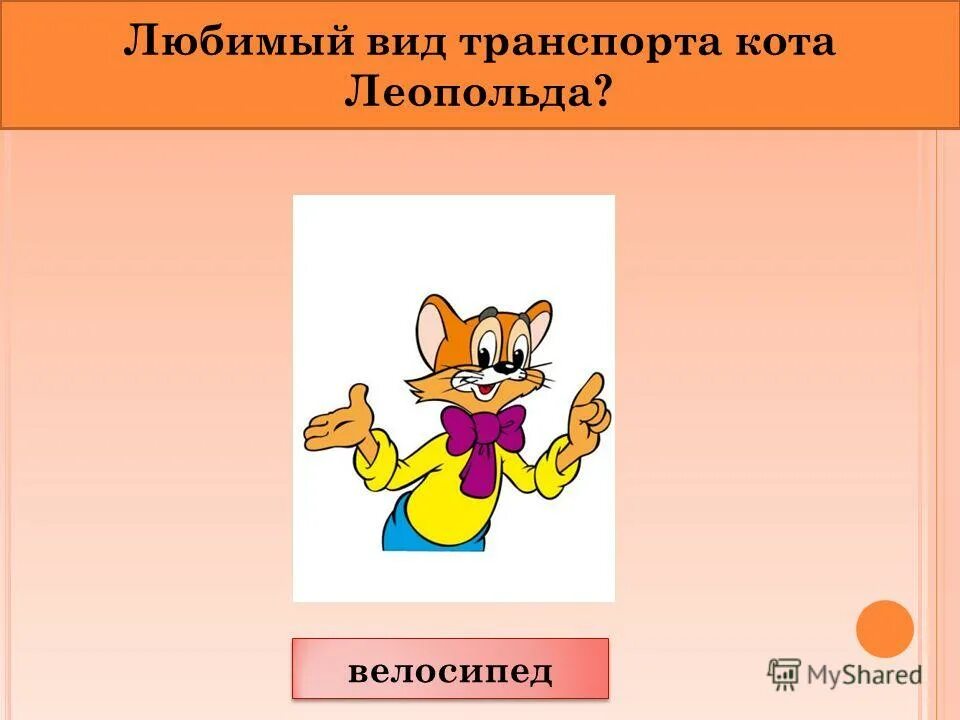 Любимый вид транспорта кота Леопольда?

велосипед

MyShared